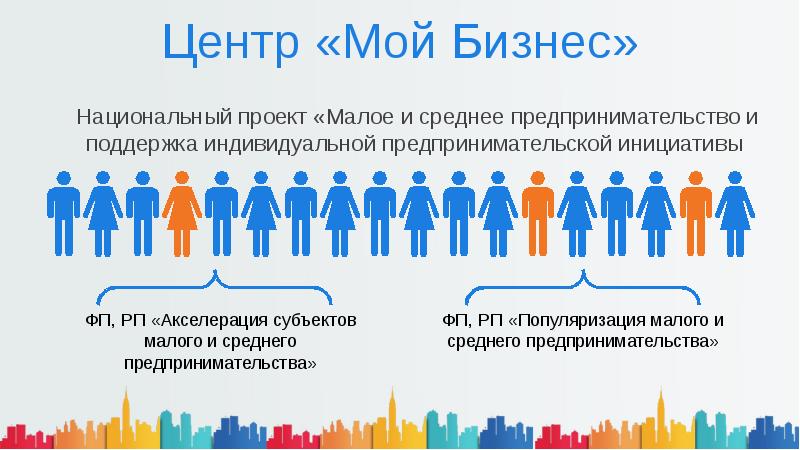 Центр «Мой Бизнес»

Национальный проект «Малое и среднее предпринимательство и поддержка индивидуальной предпринимательской инициативы

ФП, РП «Акселерация субъектов малого и среднего предпринимательства»

ФП, РП «Популяризация малого и среднего предпринимательства»